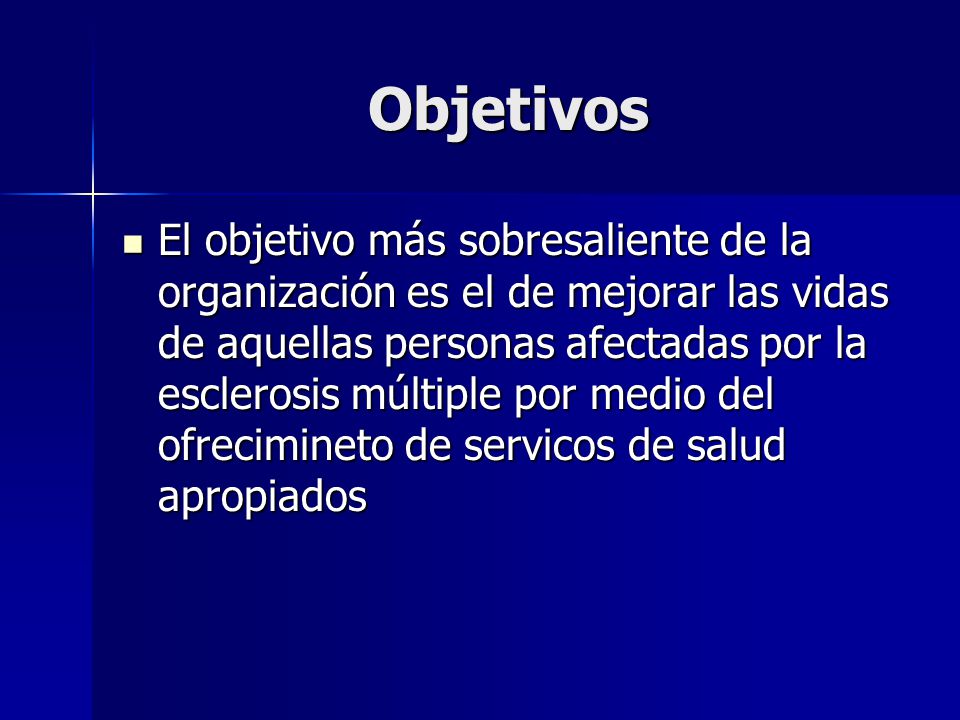 Objetivos

El objetivo más sobresaliente de la organización es el de mejorar las vidas de aquellas personas afectadas por la esclerosis múltiple por medio del ofrecimineto de servicos de salud apropiados